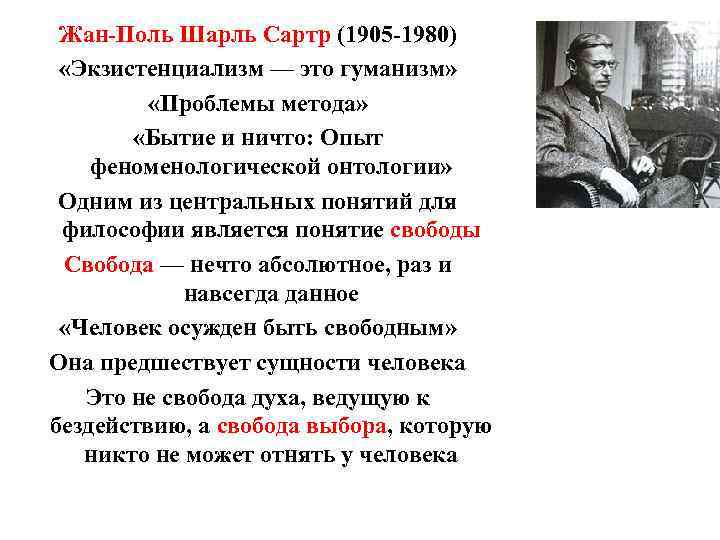 Жан-Поль Шарль Сартр (1905-1980)

«Экзистенциализм — это гуманизм»

«Проблемы метода»

«Бытие и ничто: Опыт феноменологической онтологии»

Одним из центральных понятий для философии является понятие свободы

Свобода — нечто абсолютное, раз и навсегда данное

«Человек осужден быть свободным»

Она предшествует сущности человека

Это не свобода духа, ведущую к бездействию, а свобода выбора, которую никто не может отнять у человека